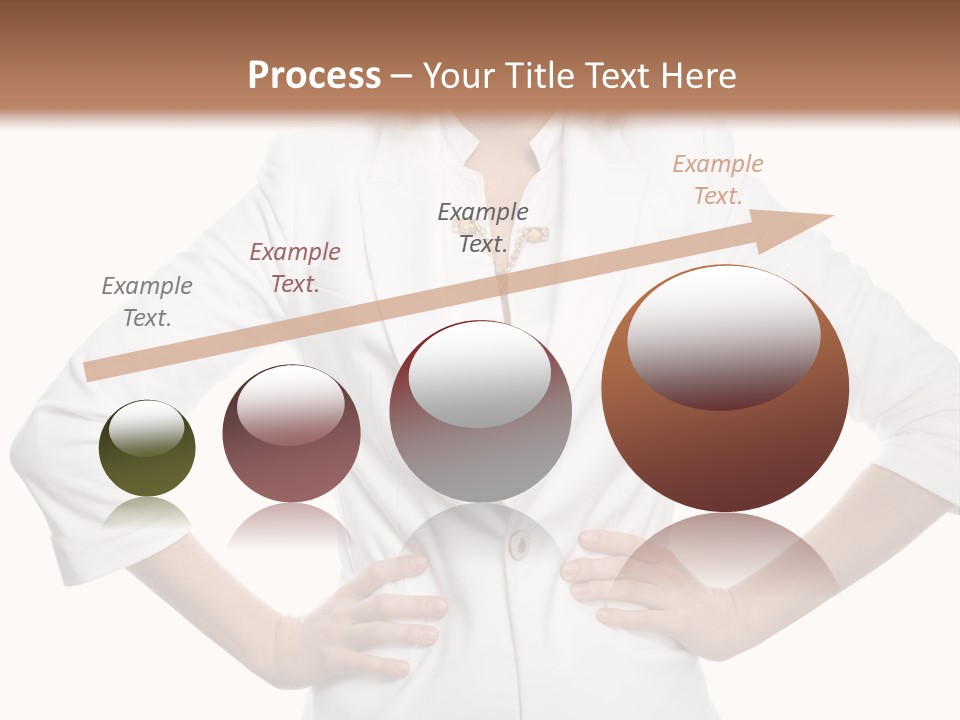 Process – Your Title Text Here

Example Text.

Example Text.

Example Text.

Example Text.